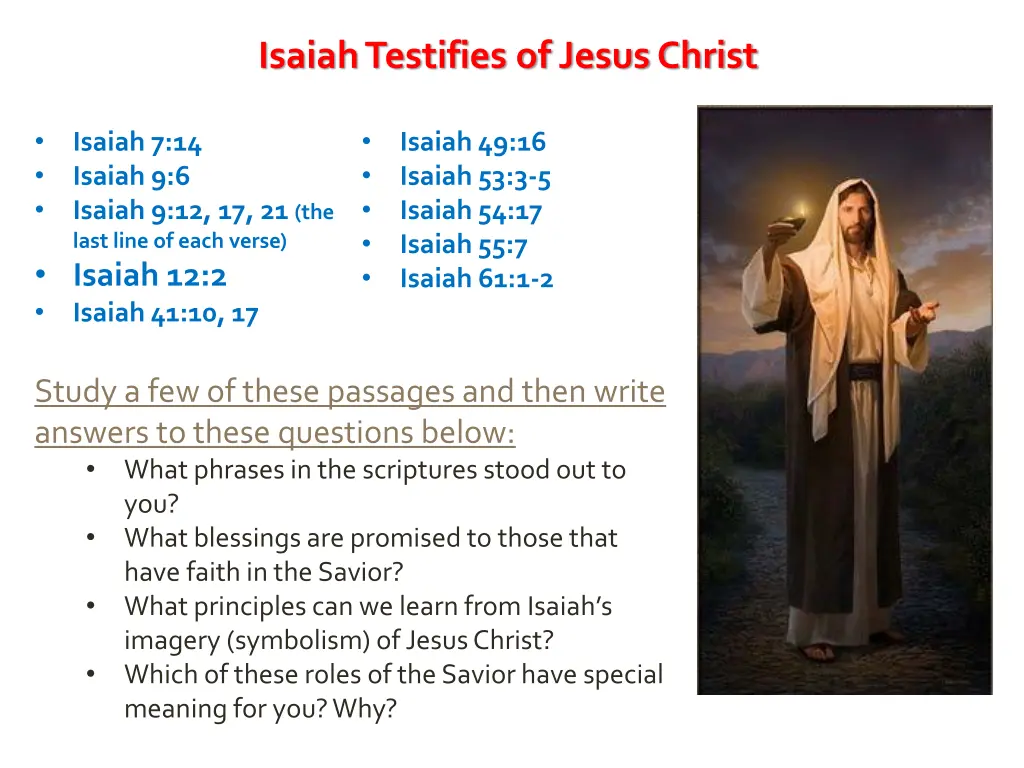 Isaiah Testifies of Jesus Christ

• Isaiah 7:14
• Isaiah 9:6
• Isaiah 9:12, 17, 21 (the last line of each verse)
• Isaiah 12:2
• Isaiah 41:10, 17

• Isaiah 49:16
• Isaiah 53:3-5
• Isaiah 54:17
• Isaiah 55:7
• Isaiah 61:1-2

Study a few of these passages and then write answers to these questions below:
• What phrases in the scriptures stood out to you?
• What blessings are promised to those that have faith in the Savior?
• What principles can we learn from Isaiah's imagery (symbolism) of Jesus Christ?
• Which of these roles of the Savior have special meaning for you? Why?